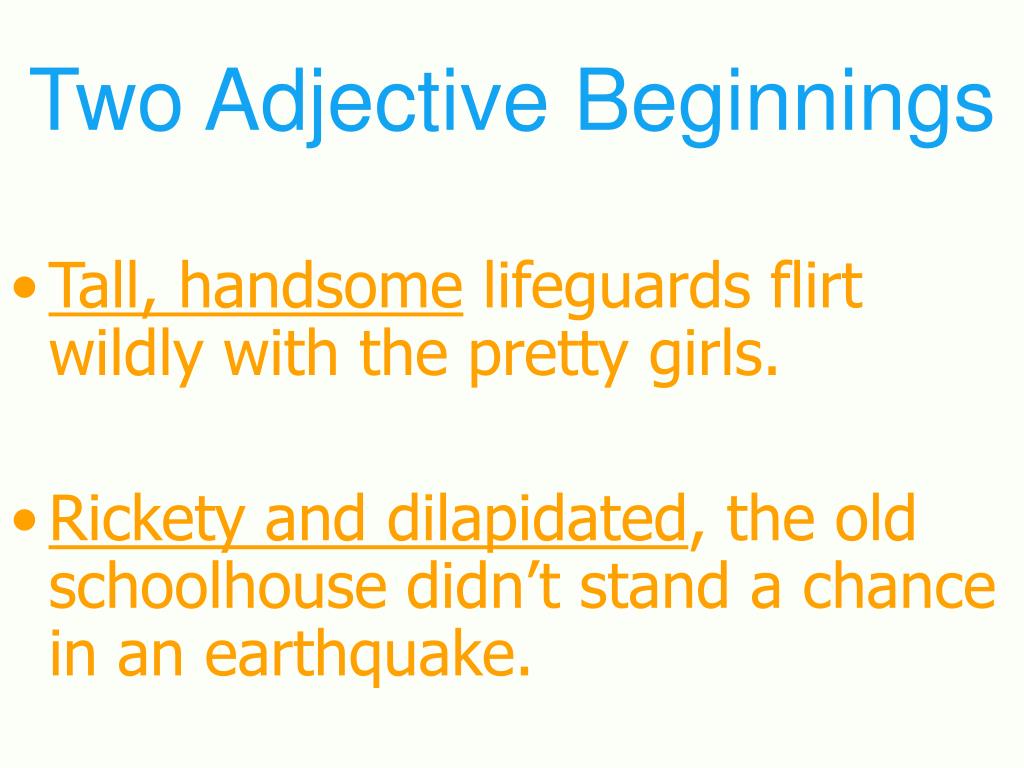 Two Adjective Beginnings

• Tall, handsome lifeguards flirt wildly with the pretty girls.

• Rickety and dilapidated, the old schoolhouse didn’t stand a chance in an earthquake.